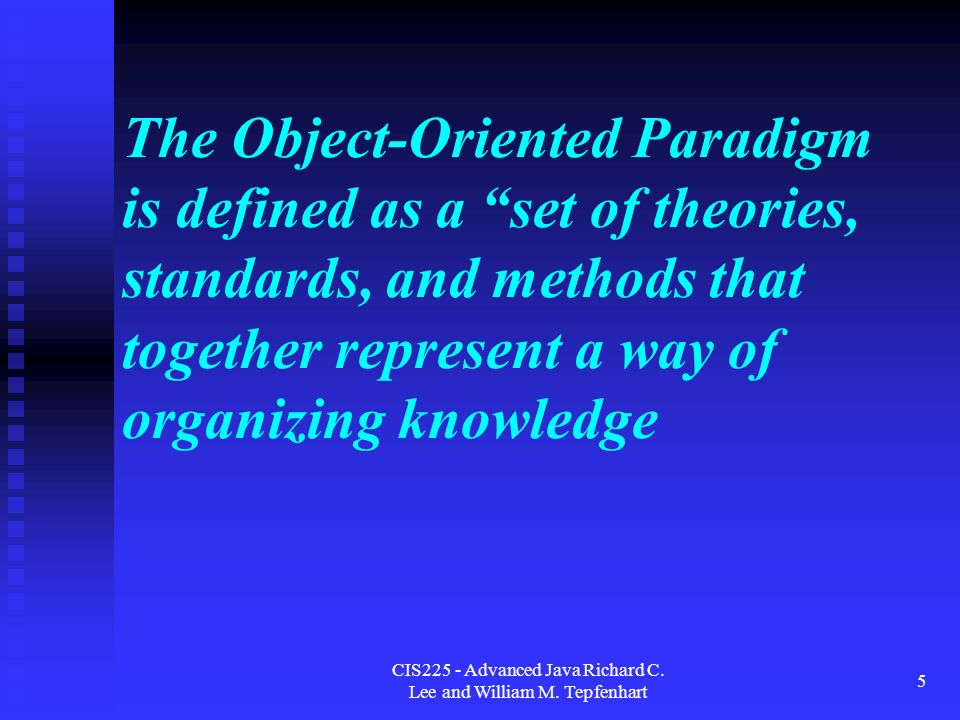 The Object-Oriented Paradigm is defined as a “set of theories, standards, and methods that together represent a way of organizing knowledge

CIS225 - Advanced Java Richard C. Lee and William M. Tepfenhart

5